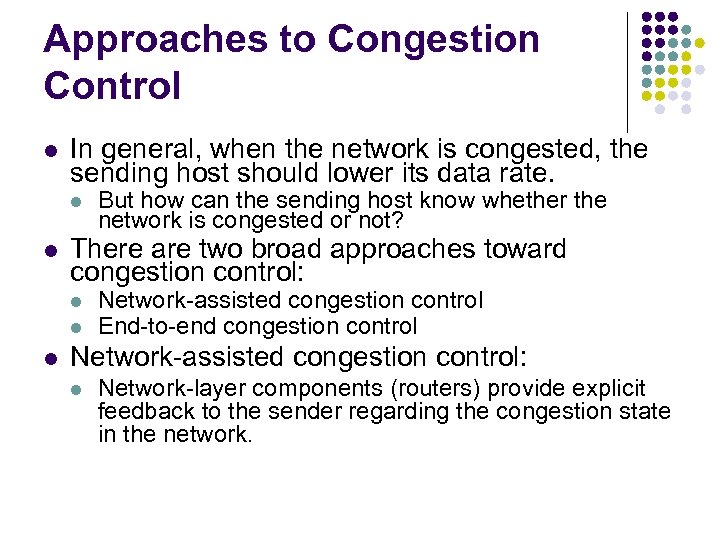 Approaches to Congestion Control

- In general, when the network is congested, the sending host should lower its data rate.
  - But how can the sending host know whether the network is congested or not?
- There are two broad approaches toward congestion control:
  - Network-assisted congestion control
  - End-to-end congestion control
- Network-assisted congestion control:
  - Network-layer components (routers) provide explicit feedback to the sender regarding the congestion state in the network.